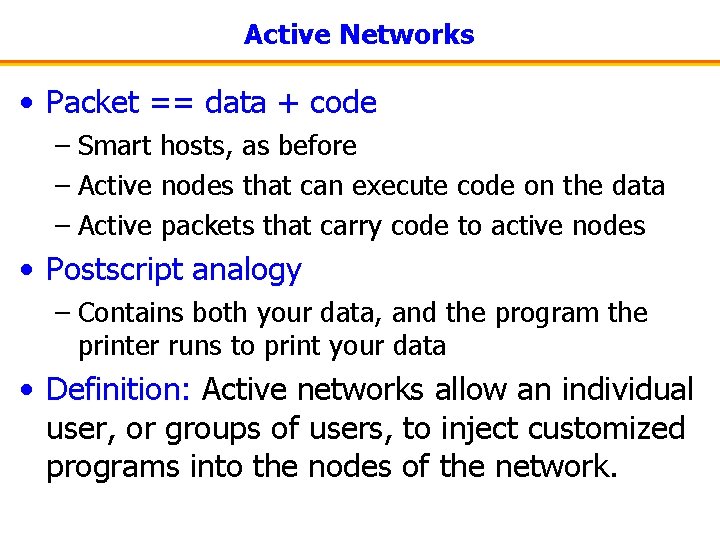 Active Networks

• Packet == data + code
– Smart hosts, as before
– Active nodes that can execute code on the data
– Active packets that carry code to active nodes

• Postscript analogy
– Contains both your data, and the program the printer runs to print your data

• Definition: Active networks allow an individual user, or groups of users, to inject customized programs into the nodes of the network.